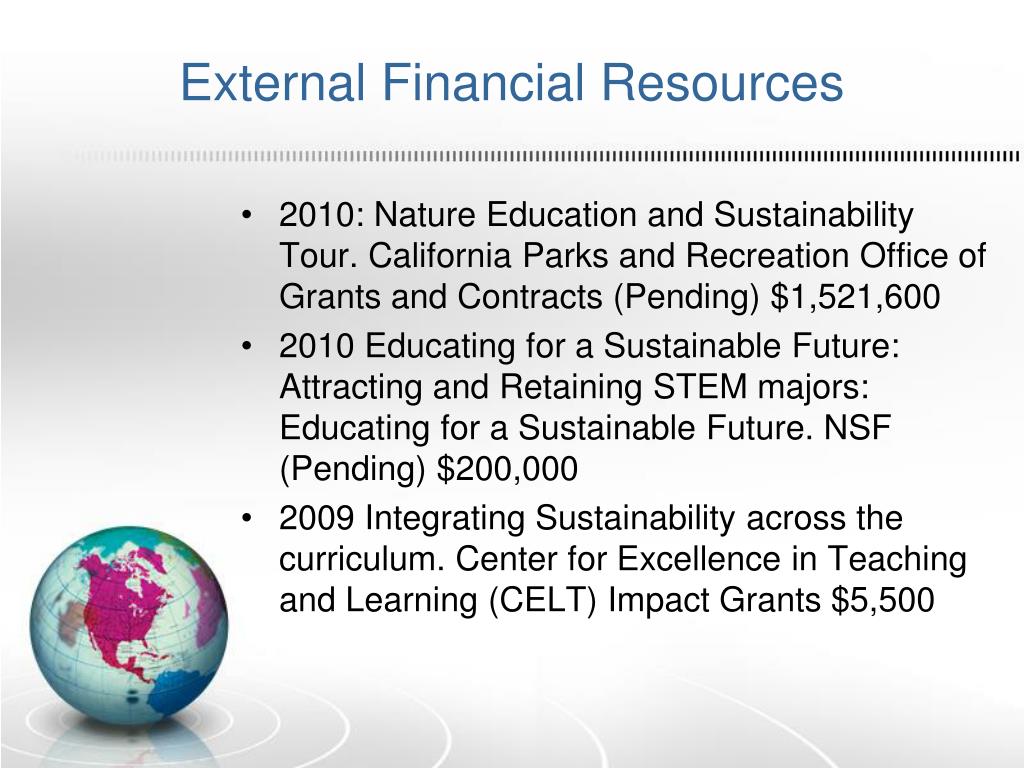 External Financial Resources

• 2010: Nature Education and Sustainability Tour. California Parks and Recreation Office of Grants and Contracts (Pending) \$1,521,600
• 2010 Educating for a Sustainable Future: Attracting and Retaining STEM majors: Educating for a Sustainable Future. NSF (Pending) \$200,000
• 2009 Integrating Sustainability across the curriculum. Center for Excellence in Teaching and Learning (CELT) Impact Grants \$5,500